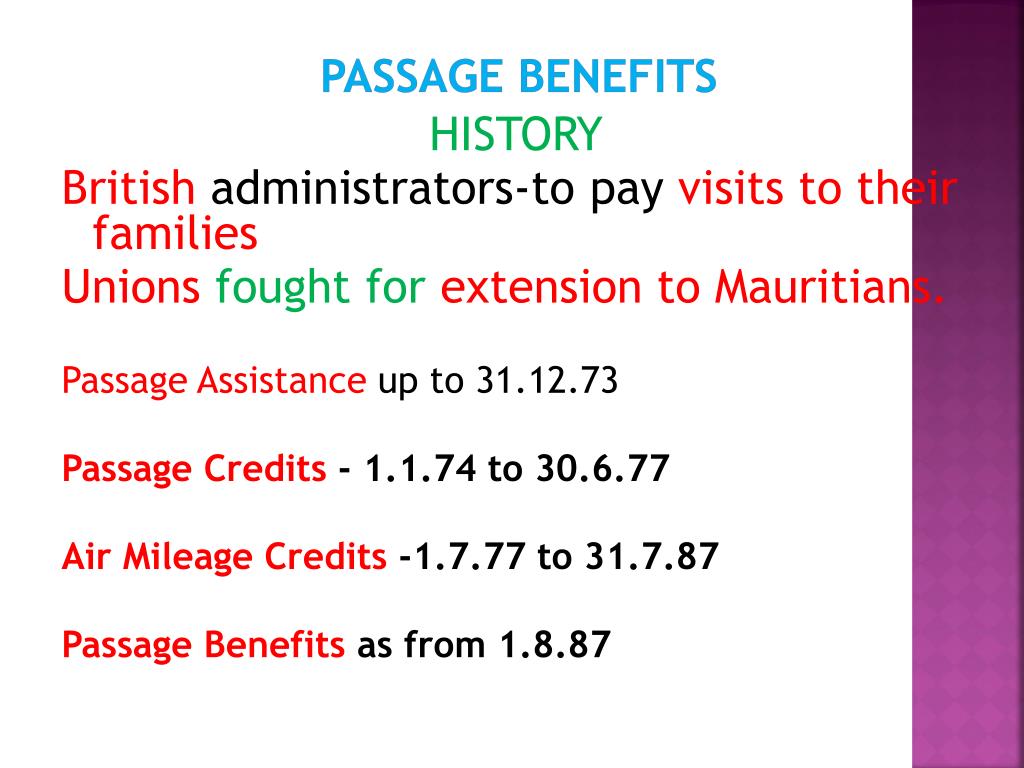 PASSAGE BENEFITS
HISTORY

British administrators-to pay visits to their families

Unions fought for extension to Mauritians.

Passage Assistance up to 31.12.73

Passage Credits - 1.1.74 to 30.6.77

Air Mileage Credits -1.7.77 to 31.7.87

Passage Benefits as from 1.8.87